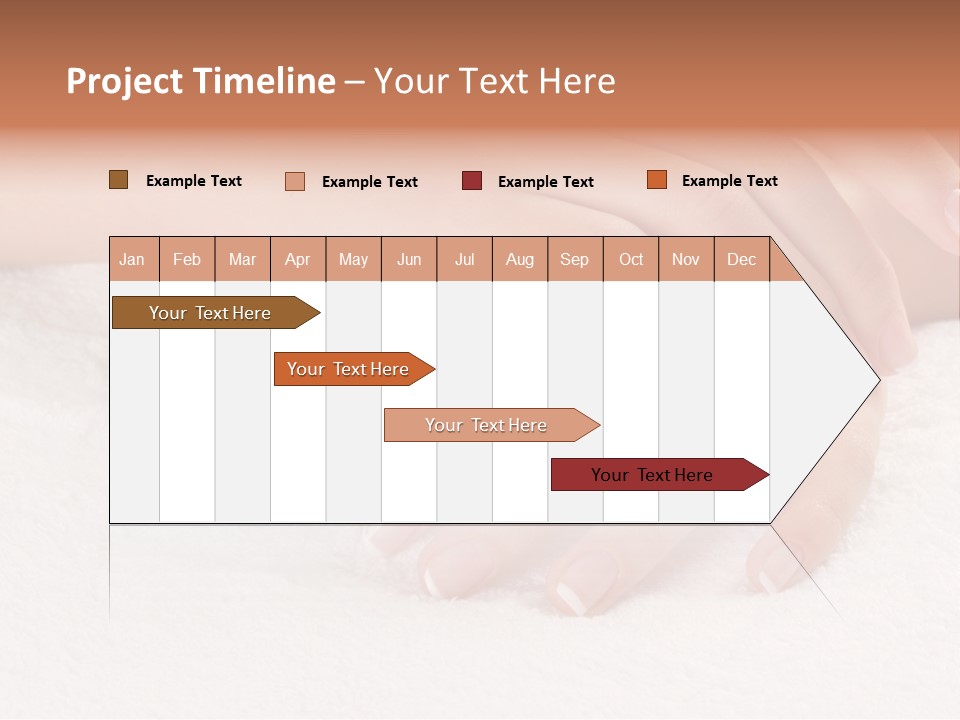 Project Timeline – Your Text Here

Example Text
Example Text
Example Text
Example Text

| Jan | Feb | Mar | Apr | May | Jun | Jul | Aug | Sep | Oct | Nov | Dec |
|---|---|---|---|---|---|---|---|---|---|---|---|

Your Text Here

Your Text Here

Your Text Here

Your Text Here